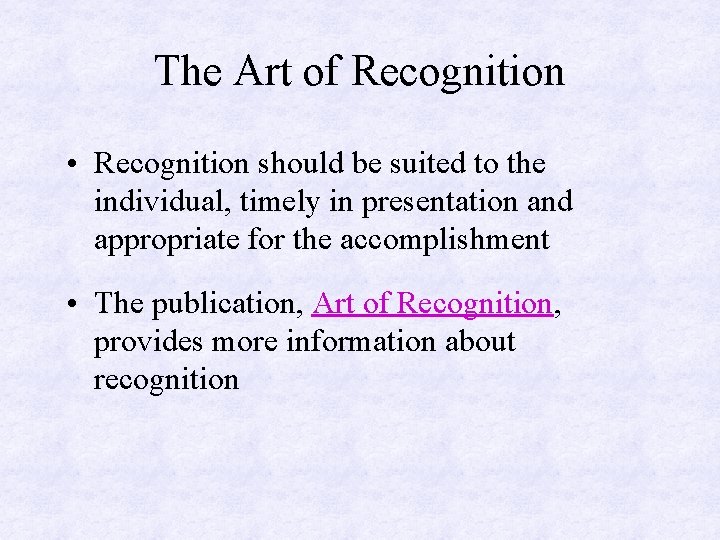 The Art of Recognition

• Recognition should be suited to the individual, timely in presentation and appropriate for the accomplishment

• The publication, Art of Recognition, provides more information about recognition